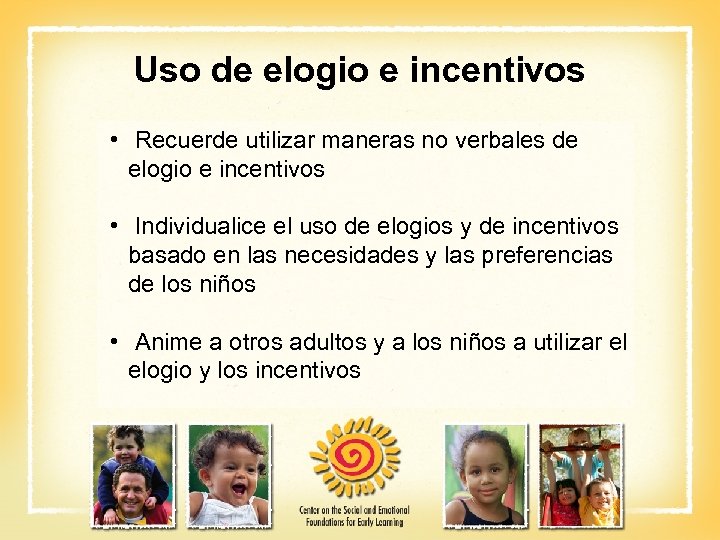 Uso de elogio e incentivos

• Recuerde utilizar maneras no verbales de elogio e incentivos

• Individualice el uso de elogios y de incentivos basado en las necesidades y las preferencias de los niños

• Anime a otros adultos y a los niños a utilizar el elogio y los incentivos

Center on the Social and Emotional Foundations for Early Learning